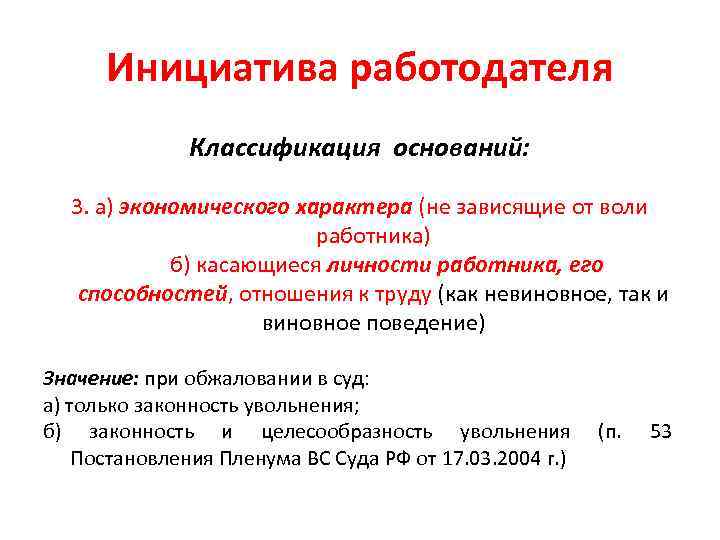 Инициатива работодателя

Классификация оснований:

3. а) экономического характера (не зависящие от воли работника)

б) касающиеся личности работника, его способностей, отношения к труду (как невиновное, так и виновное поведение)

Значение: при обжаловании в суд:
а) только законность увольнения;
б) законность и целесообразность увольнения (п. 53 Постановления Пленума ВС Суда РФ от 17.03.2004 г.)